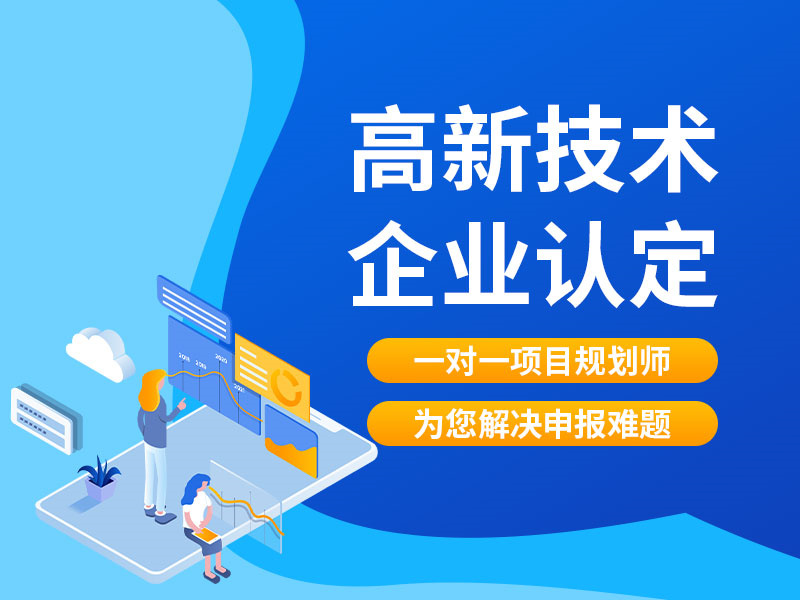 高新技术
企业认定

一对一项目规划师

为您解决申报难题

2018 2019 2020 2021